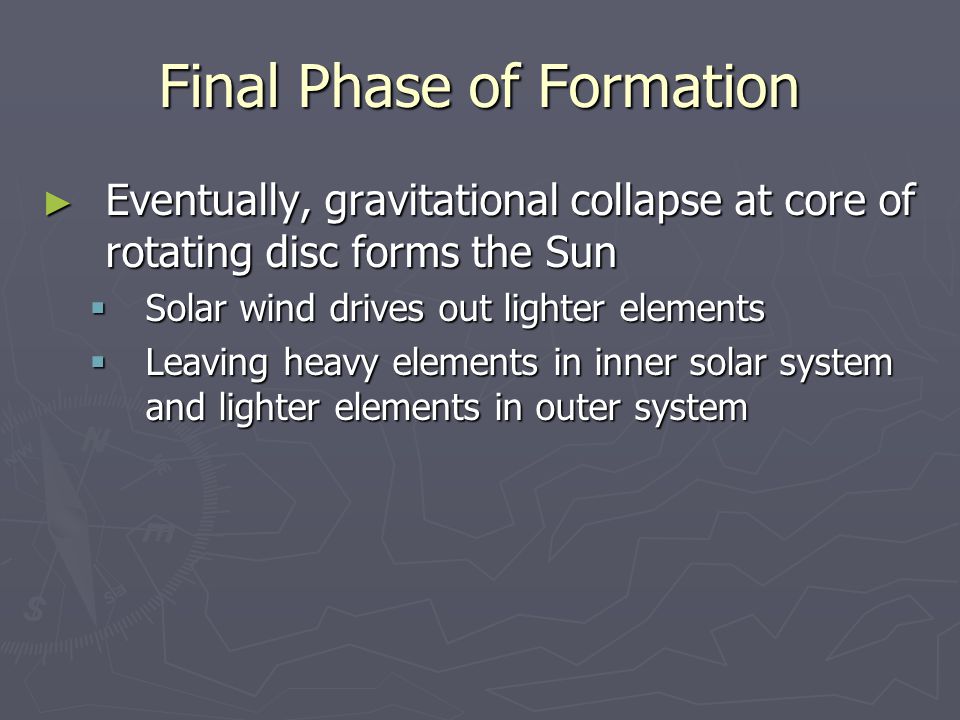 Final Phase of Formation

► Eventually, gravitational collapse at core of rotating disc forms the Sun

▪ Solar wind drives out lighter elements

▪ Leaving heavy elements in inner solar system and lighter elements in outer system